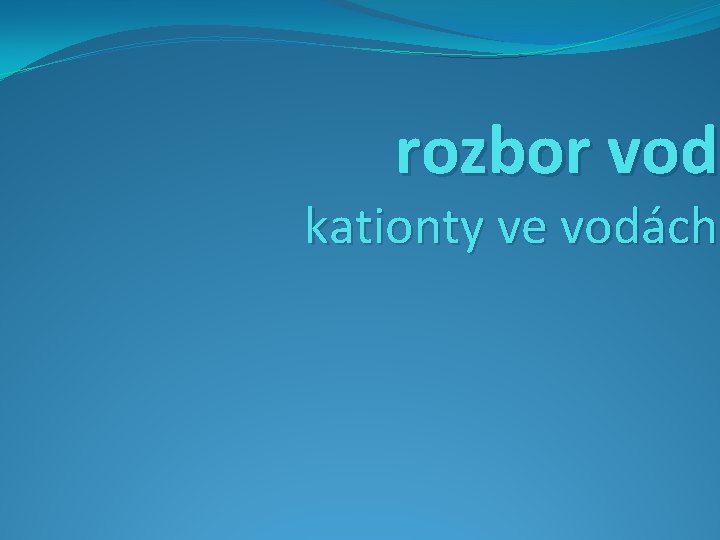 rozbor vod

kationty ve vodách